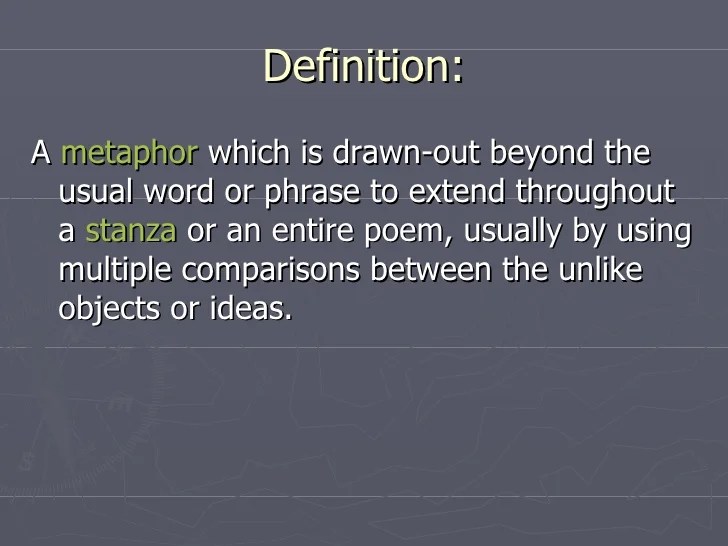 Definition:

A metaphor which is drawn-out beyond the usual word or phrase to extend throughout a stanza or an entire poem, usually by using multiple comparisons between the unlike objects or ideas.